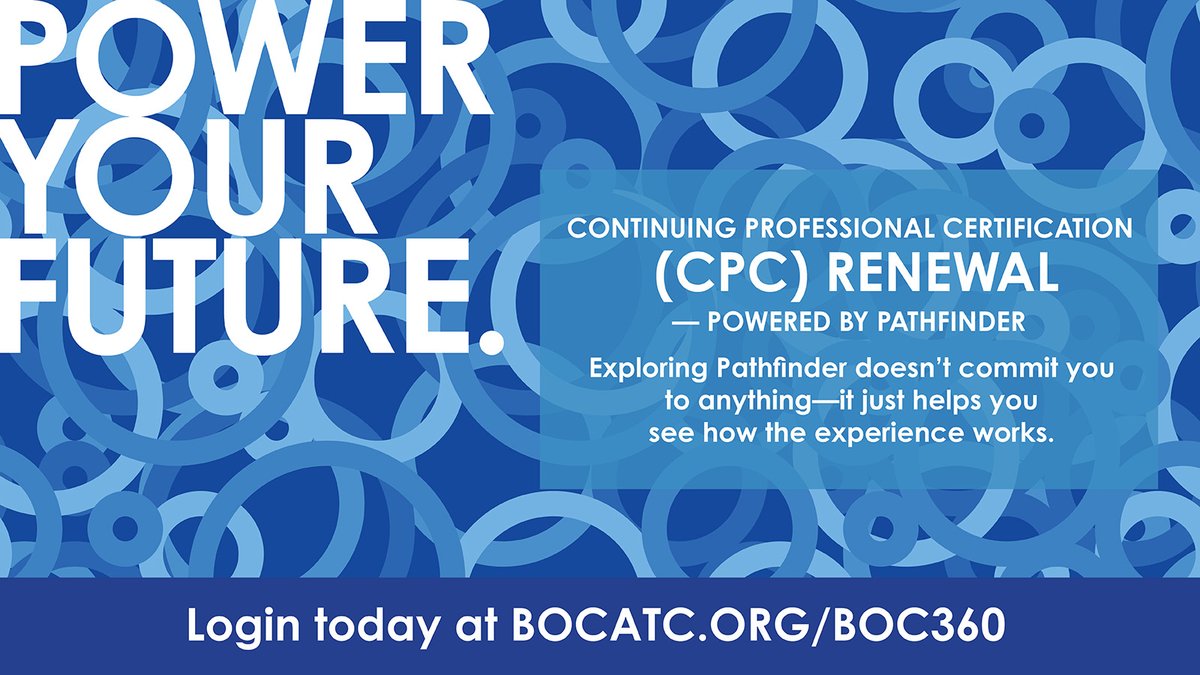 POWER YOUR FUTURE.

CONTINUING PROFESSIONAL CERTIFICATION
(CPC) RENEWAL
— POWERED BY PATHFINDER

Exploring Pathfinder doesn't commit you to anything—it just helps you see how the experience works.

Login today at BOCATC.ORG/BOC360